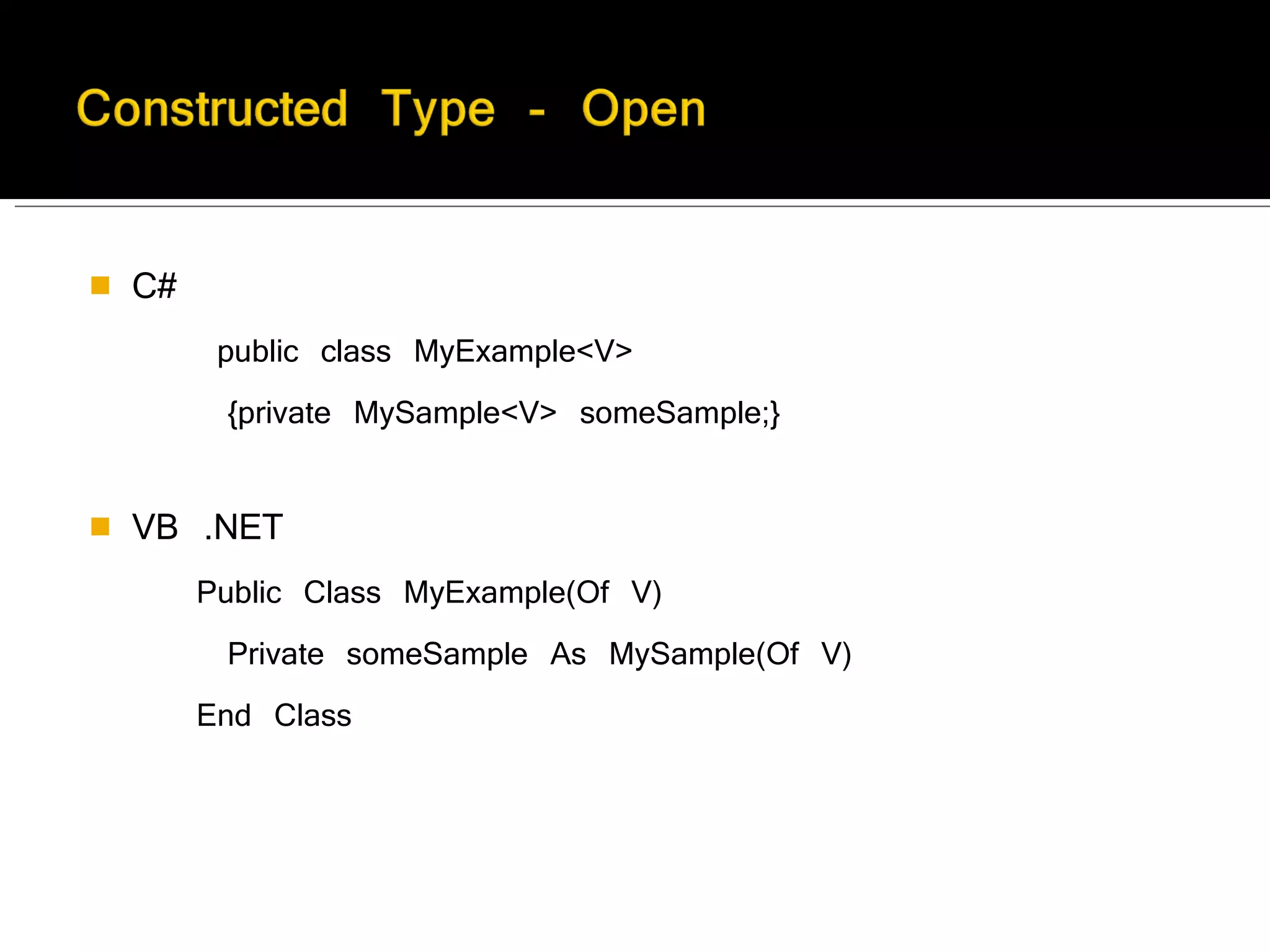 Constructed Type - Open

C#

public class MyExample<V>

{private MySample<V> someSample;}

VB .NET

Public Class MyExample(Of V)

Private someSample As MySample(Of V)

End Class